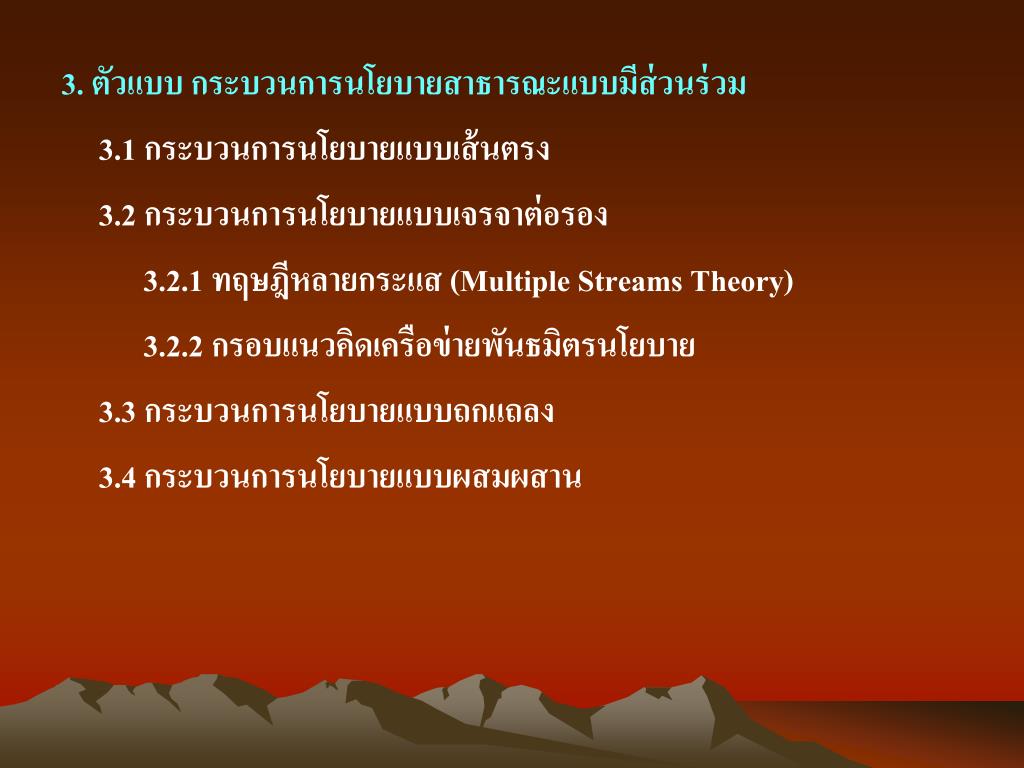 3. ตัวแบบ กระบวนการนโยบายสาธารณะแบบมีส่วนร่วม

3.1 กระบวนการนโยบายแบบเส้นตรง

3.2 กระบวนการนโยบายแบบเจรจาต่อรอง

3.2.1 ทฤษฎีหลายกระแส (Multiple Streams Theory)

3.2.2 กรอบแนวคิดเครือข่ายพันธมิตรนโยบาย

3.3 กระบวนการนโยบายแบบถกแถลง

3.4 กระบวนการนโยบายแบบผสมผสาน